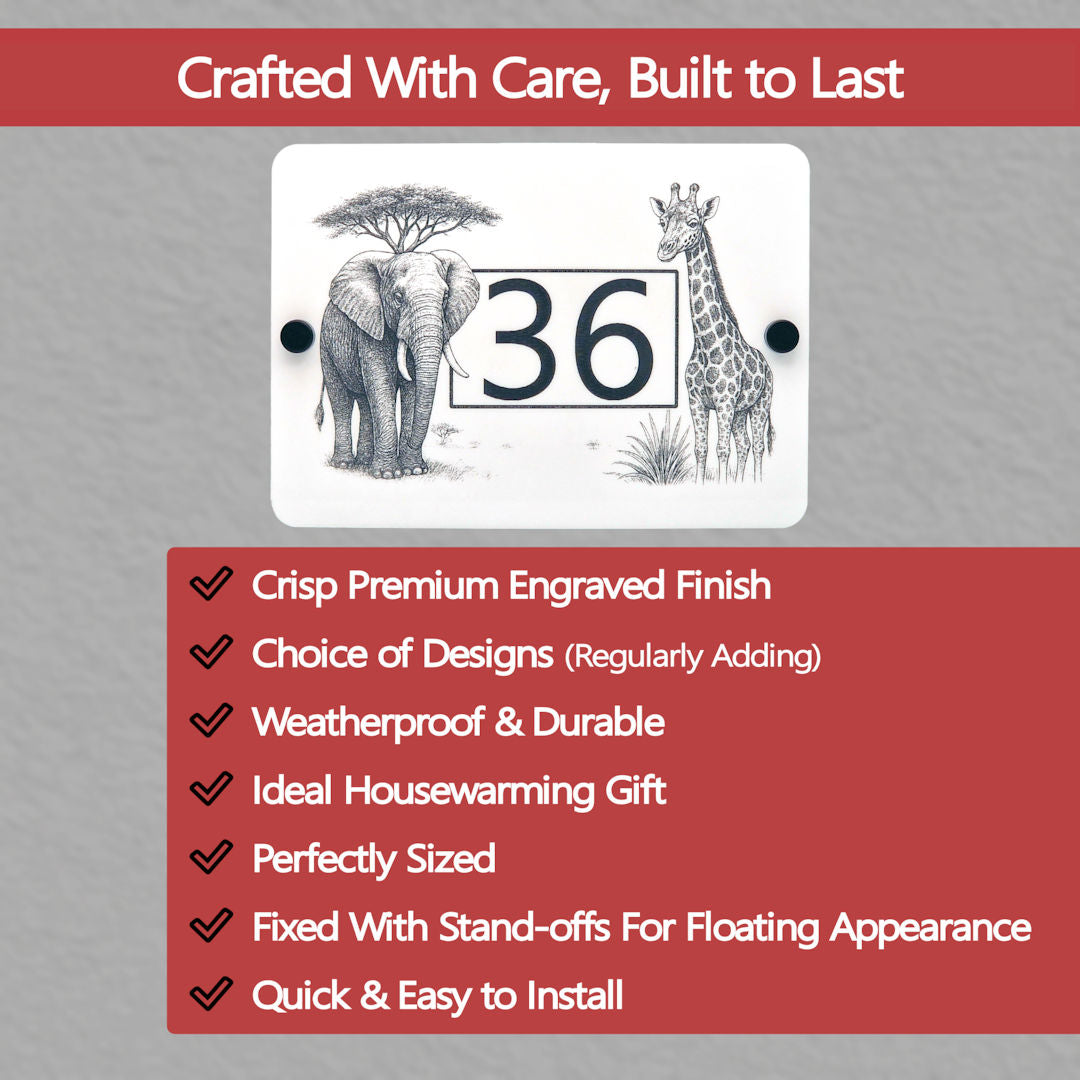 Crafted With Care, Built to Last

36

Crisp Premium Engraved Finish
Choice of Designs (Regularly Adding)
Weatherproof & Durable
Ideal Housewarming Gift
Perfectly Sized
Fixed With Stand-offs For Floating Appearance
Quick & Easy to Install